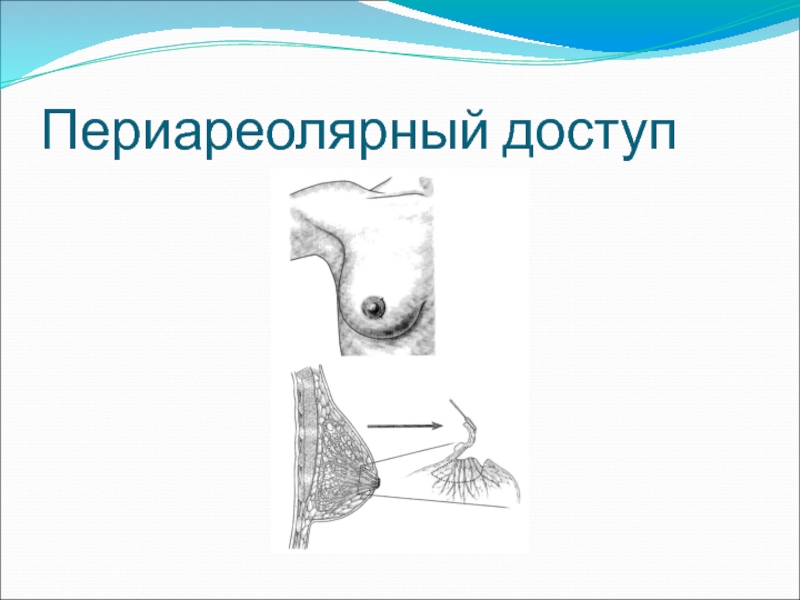 Периареолярный доступ